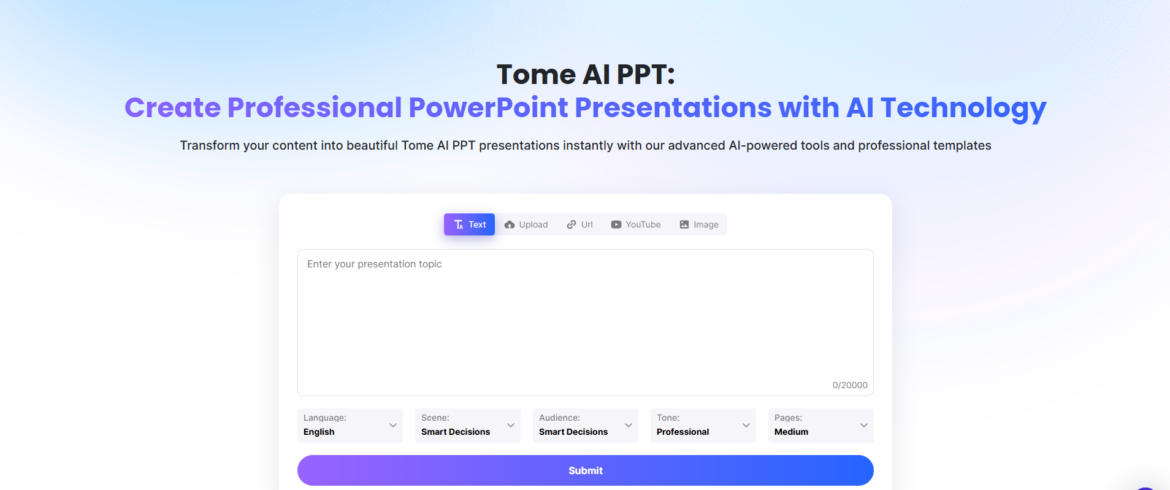 Tome AI PPT:
Create Professional PowerPoint Presentations with AI Technology

Transform your content into beautiful Tome AI PPT presentations instantly with our advanced AI-powered tools and professional templates

Text Upload Url YouTube Image

Enter your presentation topic

0/20000

Language:
English

Scene:
Smart Decisions

Audience:
Smart Decisions

Tone:
Professional

Pages:
Medium

Submit